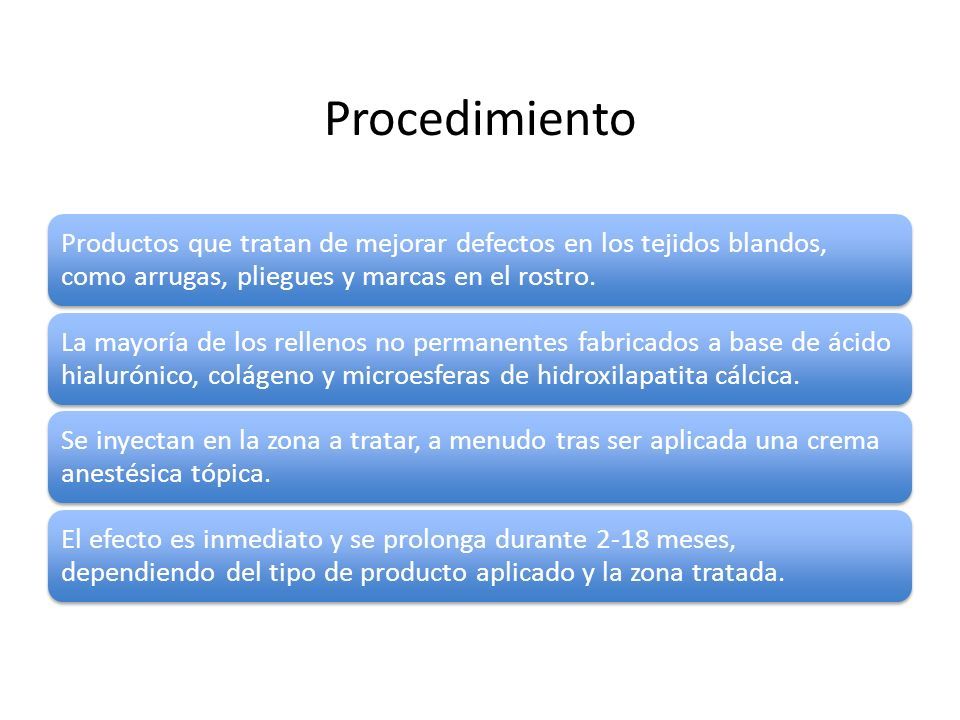 Procedimiento

Productos que tratan de mejorar defectos en los tejidos blandos, como arrugas, pliegues y marcas en el rostro.

La mayoría de los rellenos no permanentes fabricados a base de ácido hialurónico, colágeno y microesferas de hidroxilapatita cálcica.

Se inyectan en la zona a tratar, a menudo tras ser aplicada una crema anestésica tópica.

El efecto es inmediato y se prolonga durante 2-18 meses, dependiendo del tipo de producto aplicado y la zona tratada.